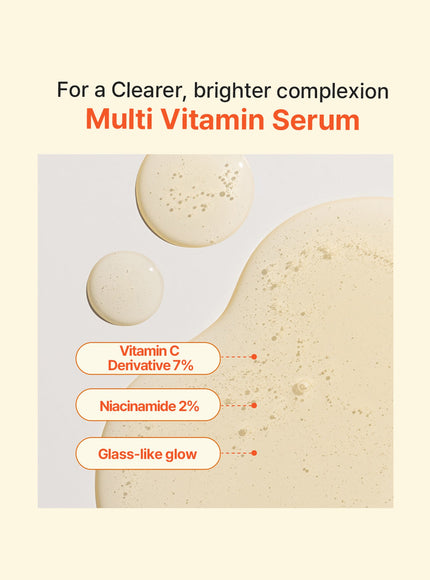 For a Clearer, brighter complexion
Multi Vitamin Serum

Vitamin C Derivative 7%

Niacinamide 2%

Glass-like glow